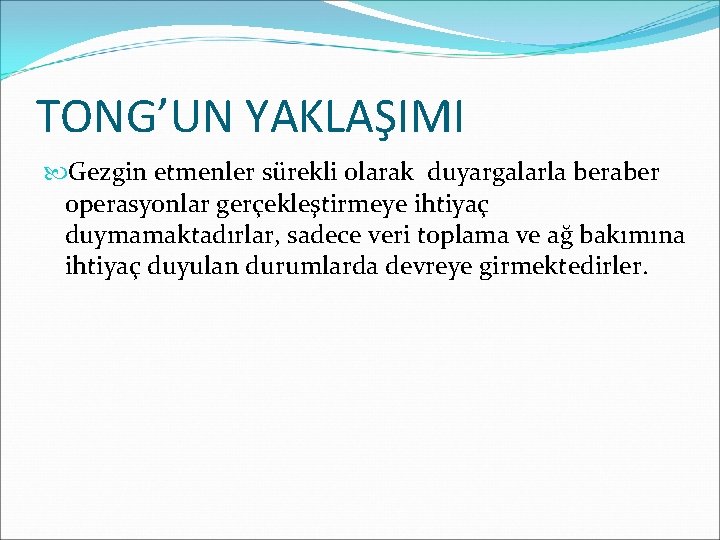 TONG’UN YAKLAŞIMI

Gezgin etmenler sürekli olarak duyargalarla beraber operasyonlar gerçekleştirmeye ihtiyaç duymamaktadırlar, sadece veri toplama ve ağ bakımına ihtiyaç duyulan durumlarda devreye girmektedirler.